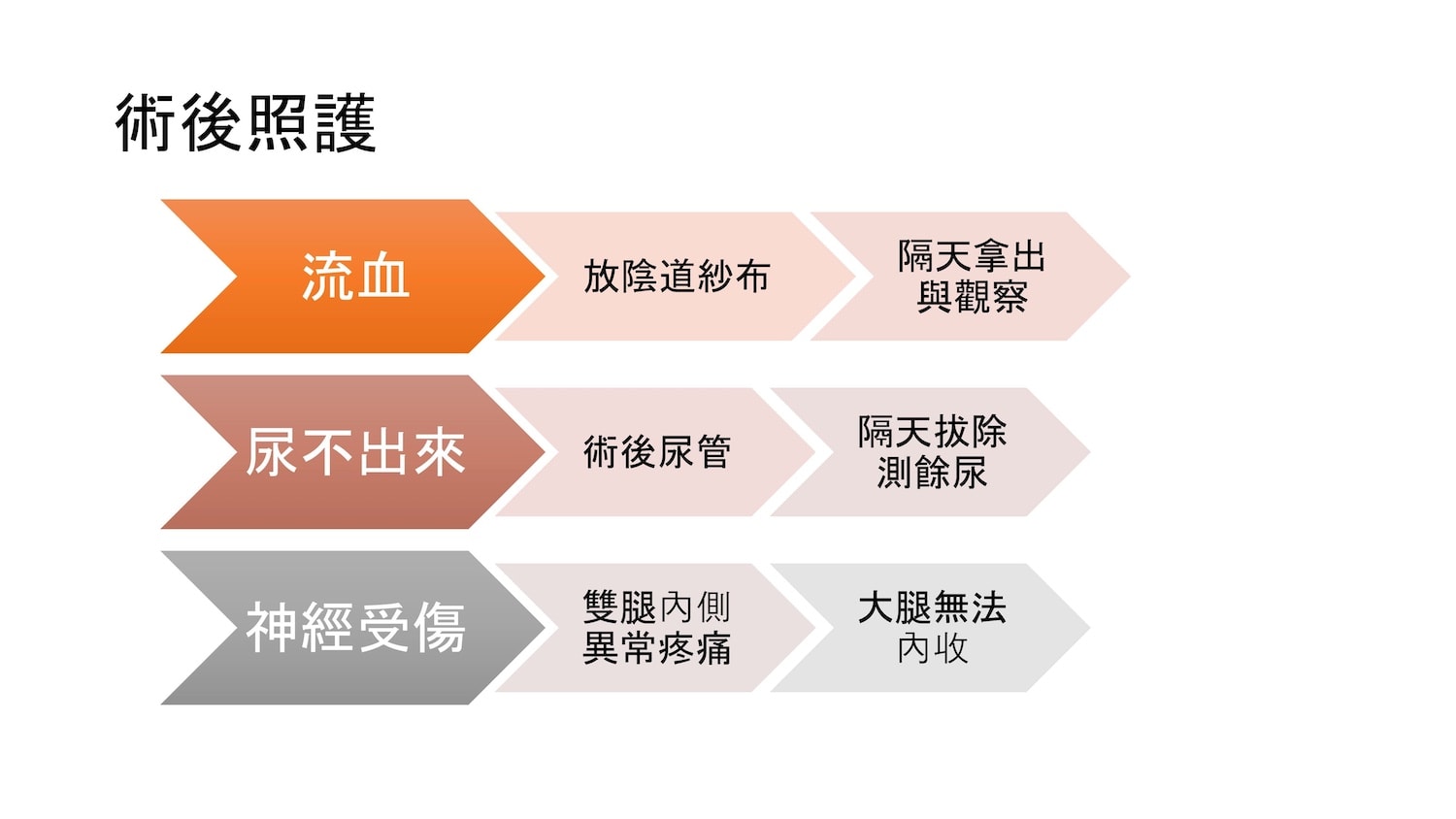 術後照護

流血

放陰道紗布

隔天拿出與觀察

尿不出來

術後尿管

隔天拔除測餘尿

神經受傷

雙腿內側異常疼痛

大腿無法內收